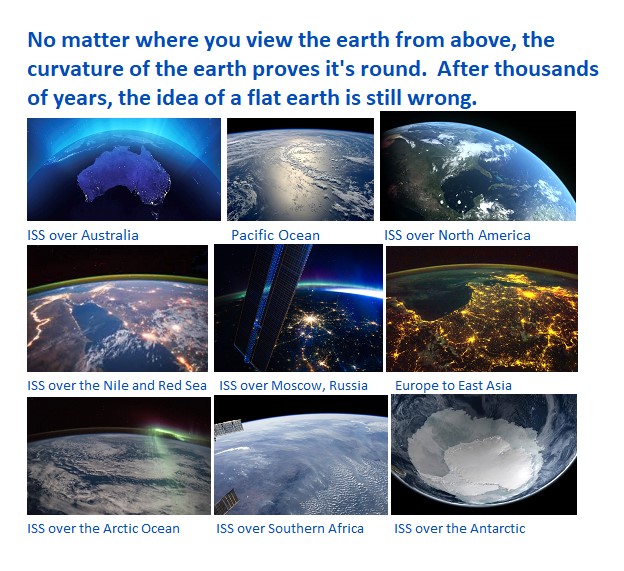 No matter where you view the earth from above, the curvature of the earth proves it's round. After thousands of years, the idea of a flat earth is still wrong.

ISS over Australia

Pacific Ocean

ISS over North America

ISS over the Nile and Red Sea

ISS over Moscow, Russia

Europe to East Asia

ISS over the Arctic Ocean

ISS over Southern Africa

ISS over the Antarctic